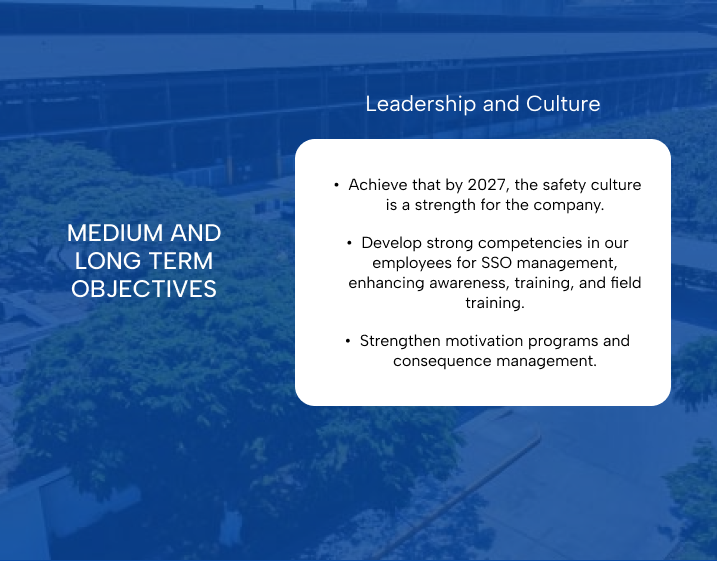 MEDIUM AND LONG TERM OBJECTIVES

Leadership and Culture

• Achieve that by 2027, the safety culture is a strength for the company.

• Develop strong competencies in our employees for SSO management, enhancing awareness, training, and field training.

• Strengthen motivation programs and consequence management.